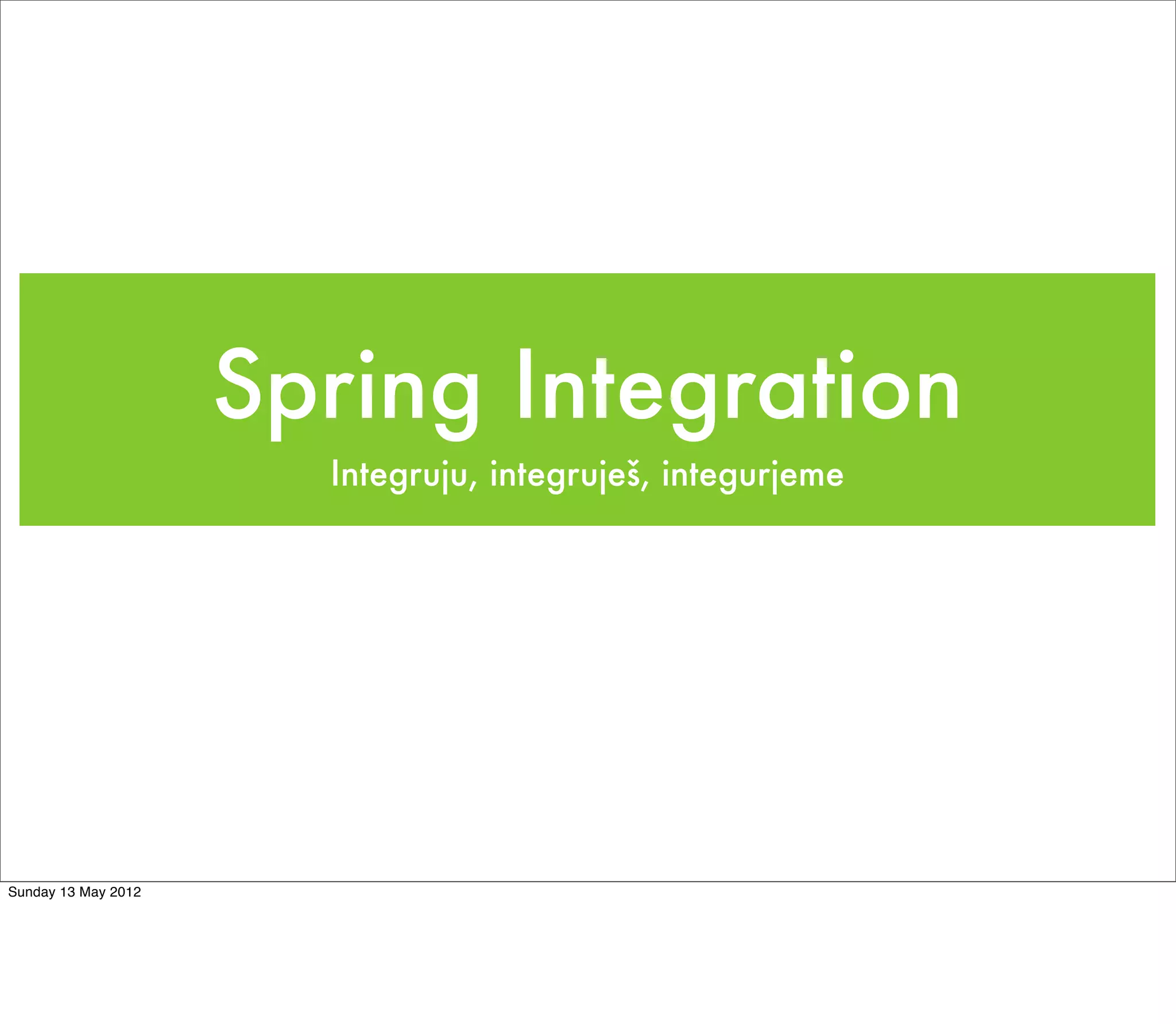 Spring Integration

Integruju, integruješ, integurjeme

Sunday 13 May 2012